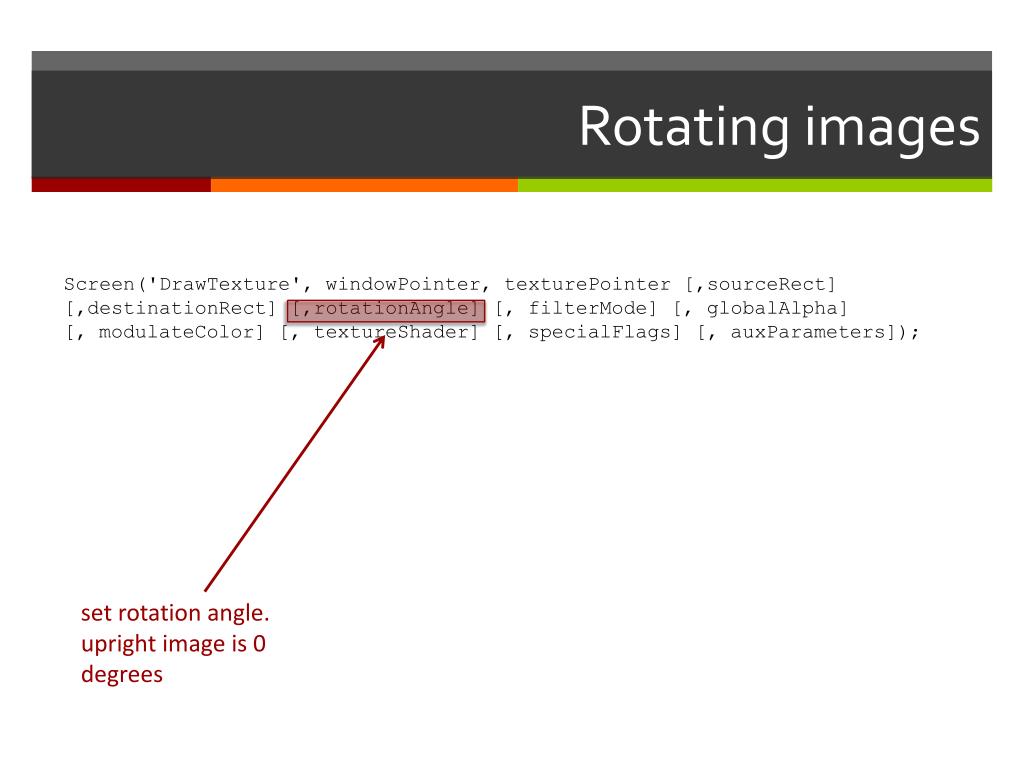 Rotating images

Screen('DrawTexture', windowPointer, texturePointer [,sourceRect] [,destinationRect] [,rotationAngle] [, filterMode] [, globalAlpha] [, modulateColor] [, textureShader] [, specialFlags] [, auxParameters]);

set rotation angle. upright image is 0 degrees